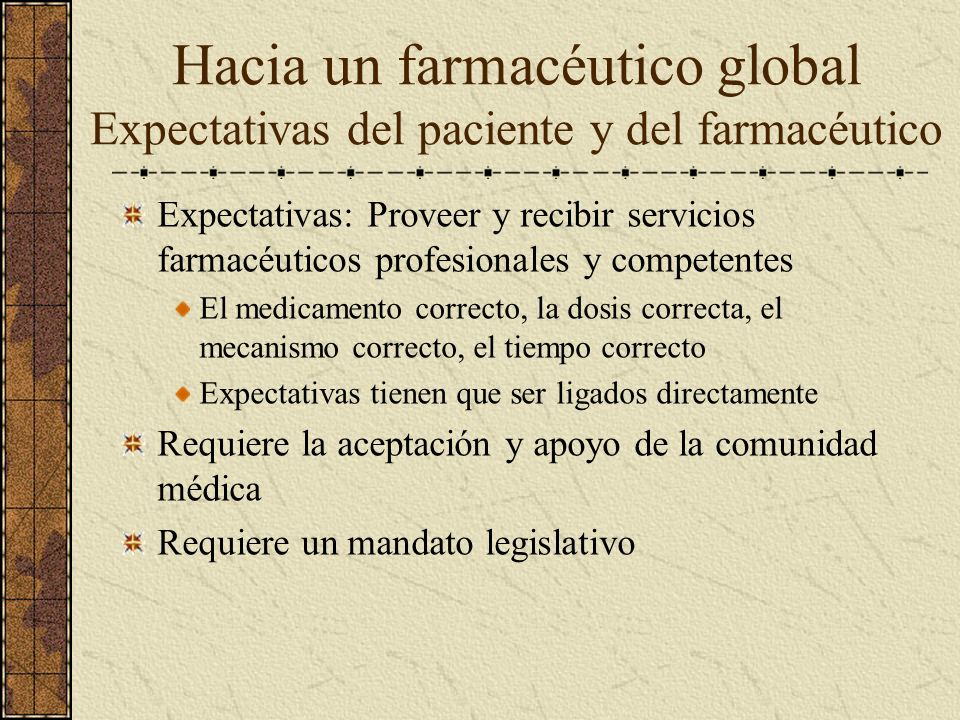 Hacia un farmacéutico global
Expectativas del paciente y del farmacéutico

Expectativas: Proveer y recibir servicios farmacéuticos profesionales y competentes

El medicamento correcto, la dosis correcta, el mecanismo correcto, el tiempo correcto

Expectativas tienen que ser ligados directamente

Requiere la aceptación y apoyo de la comunidad médica

Requiere un mandato legislativo